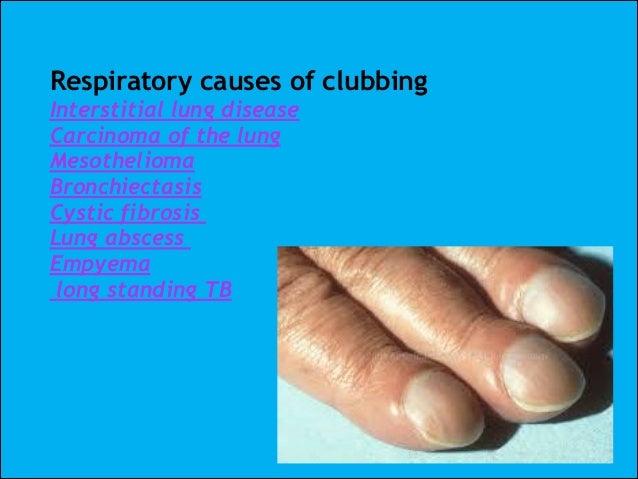 Respiratory causes of clubbing
Interstitial lung disease
Carcinoma of the lung
Mesothelioma
Bronchiectasis
Cystic fibrosis
Lung abscess
Empyema
long standing TB